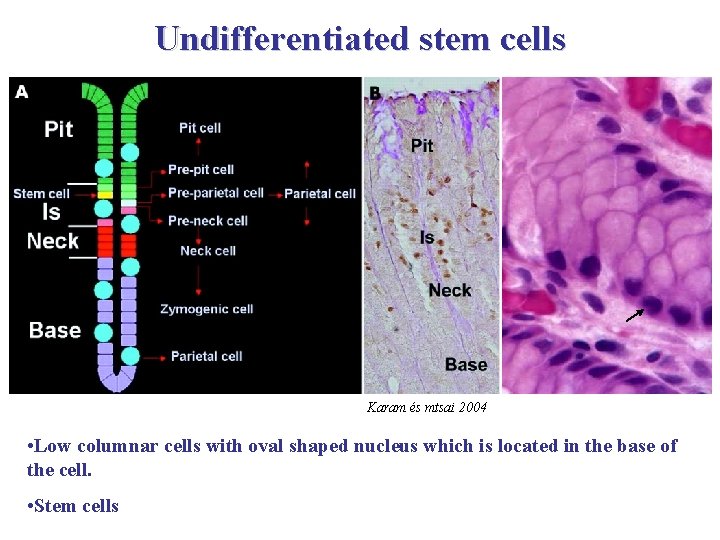 Undifferentiated stem cells

A

Pit

Stem cell

Is

Neck

Base

Pit cell

Pre-pit cell

Pre-parietal cell

Parietal cell

Pre-neck cell

Neck cell

Zymogenic cell

Parietal cell

B

Pit

Is

Neck

Base

Karam és mtsai 2004

•Low columnar cells with oval shaped nucleus which is located in the base of the cell.

•Stem cells